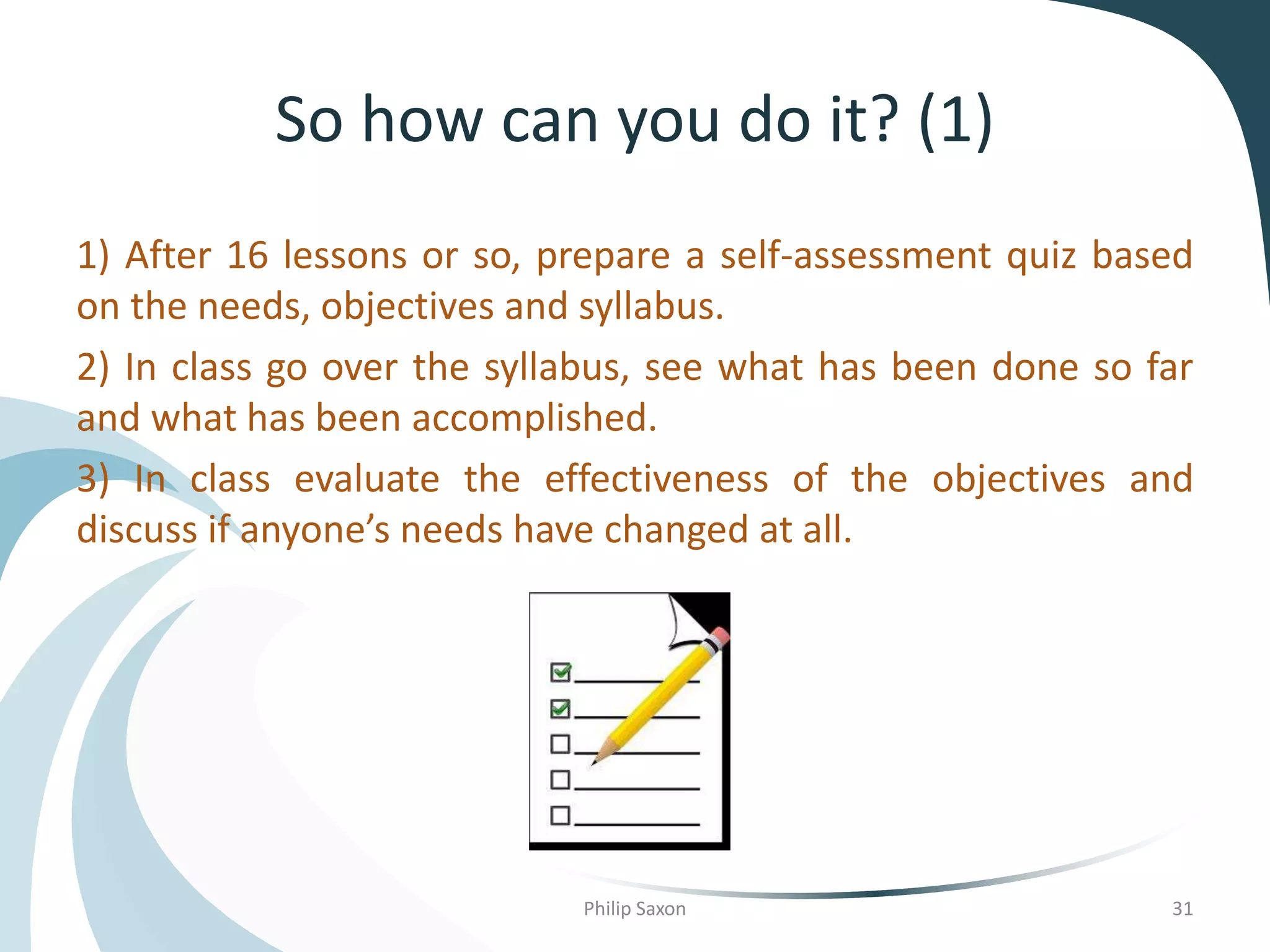 So how can you do it? (1)

1) After 16 lessons or so, prepare a self-assessment quiz based on the needs, objectives and syllabus.

2) In class go over the syllabus, see what has been done so far and what has been accomplished.

3) In class evaluate the effectiveness of the objectives and discuss if anyone’s needs have changed at all.

Philip Saxon

31